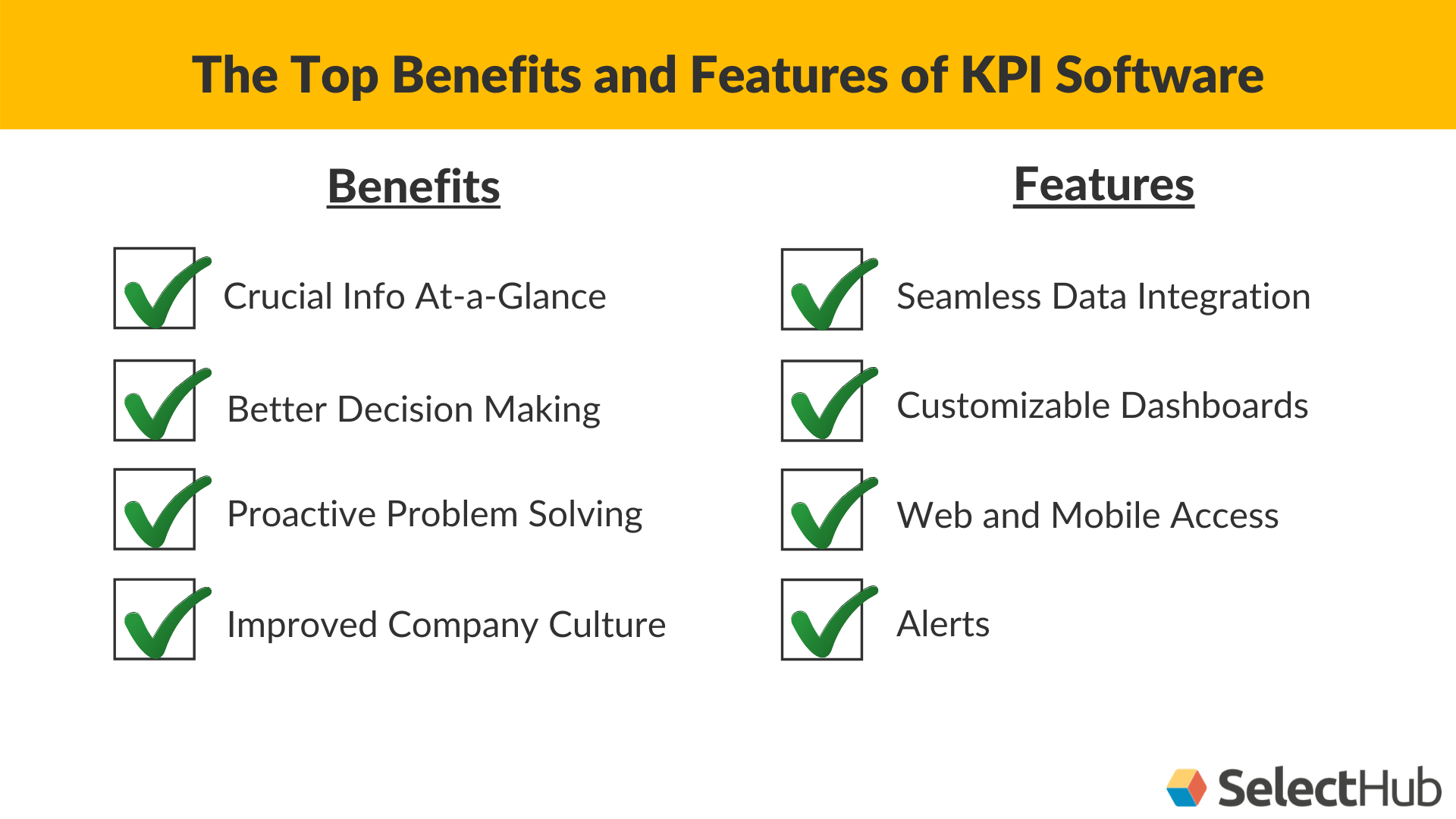 The Top Benefits and Features of KPI Software

Benefits

Crucial Info At-a-Glance

Better Decision Making

Proactive Problem Solving

Improved Company Culture

Features

Seamless Data Integration

Customizable Dashboards

Web and Mobile Access

Alerts

SelectHub